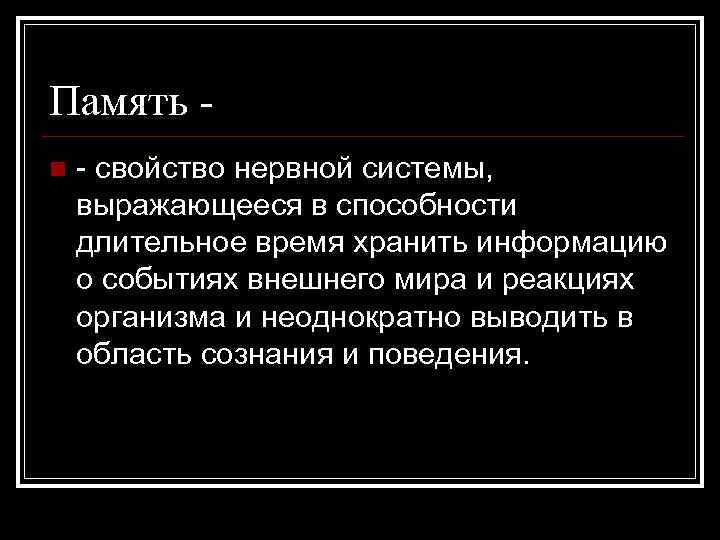 Память -

- свойство нервной системы, выражающееся в способности длительное время хранить информацию о событиях внешнего мира и реакциях организма и неоднократно выводить в область сознания и поведения.